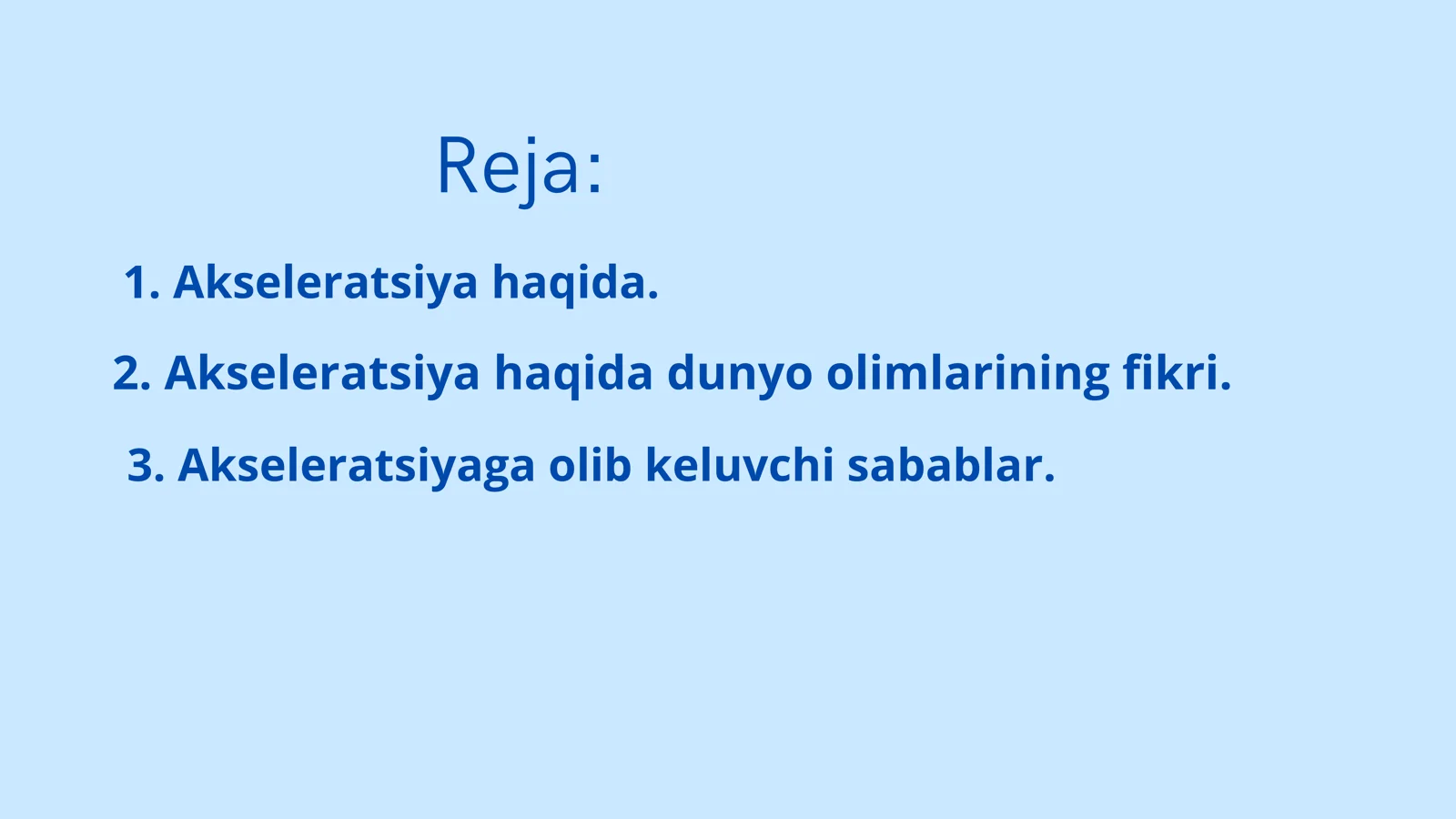 Reja:

1. Akseleratsiya haqida.

2. Akseleratsiya haqida dunyo olimlarining fikri.

3. Akseleratsiyaga olib keluvchi sabablar.